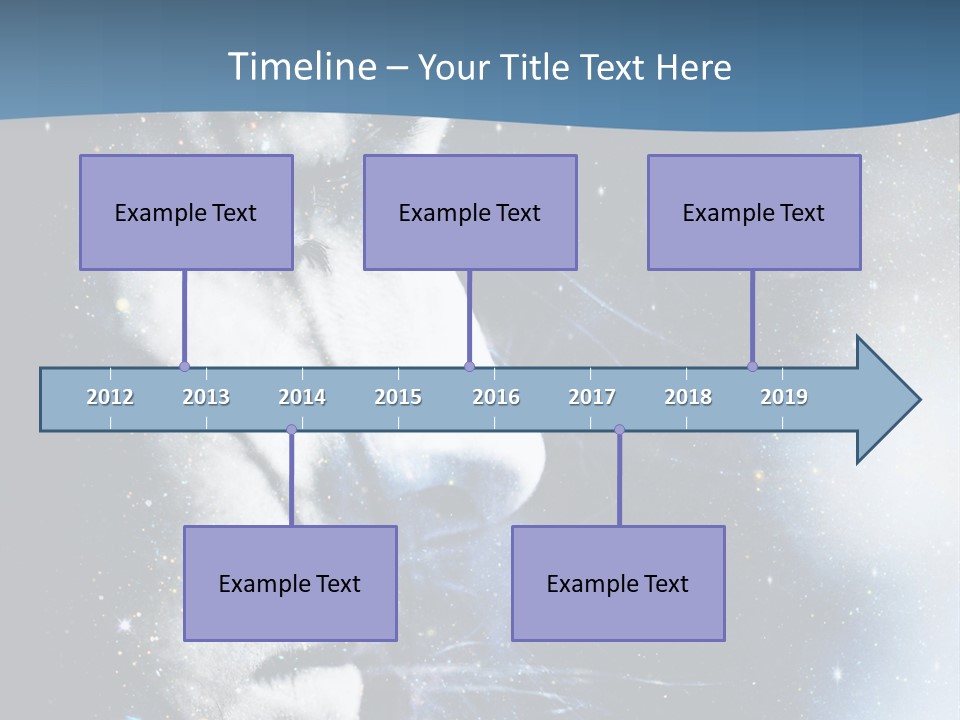 Timeline – Your Title Text Here

Example Text

Example Text

Example Text

2012 2013 2014 2015 2016 2017 2018 2019

Example Text

Example Text